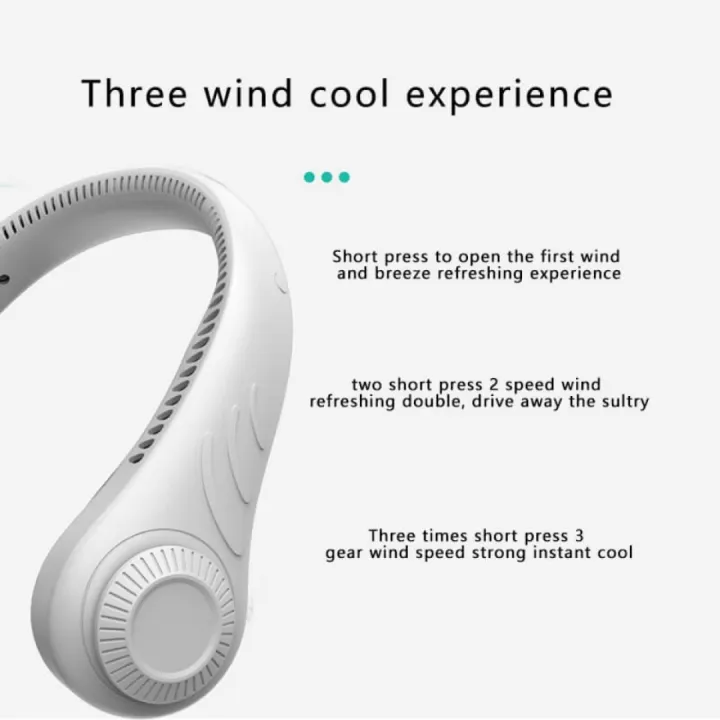 Three wind cool experience

Short press to open the first wind and breeze refreshing experience

two short press 2 speed wind refreshing double, drive away the sultry

Three times short press 3 gear wind speed strong instant cool